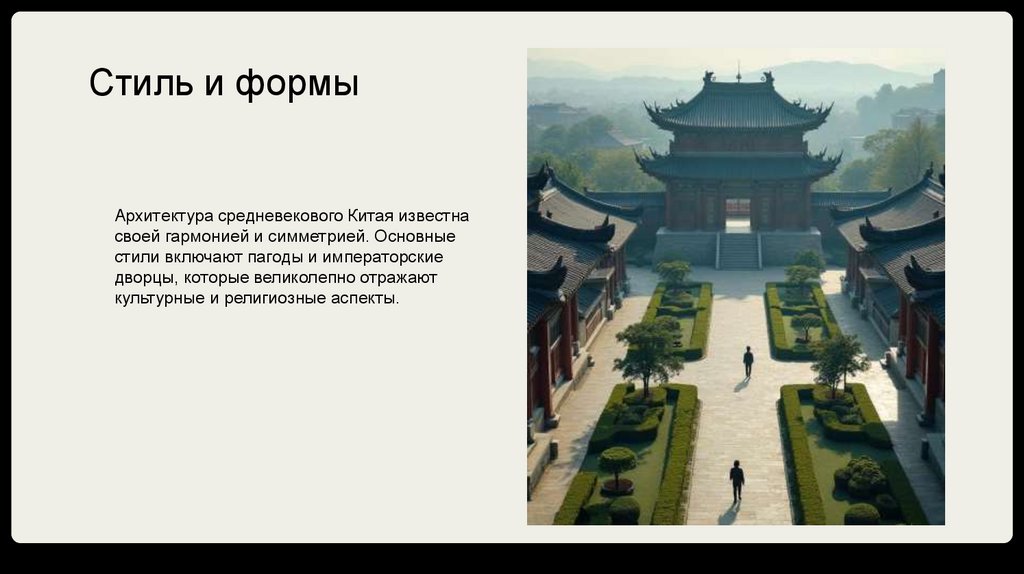 Стиль и формы

Архитектура средневекового Китая известна своей гармонией и симметрией. Основные стили включают пагоды и императорские дворцы, которые великолепно отражают культурные и религиозные аспекты.